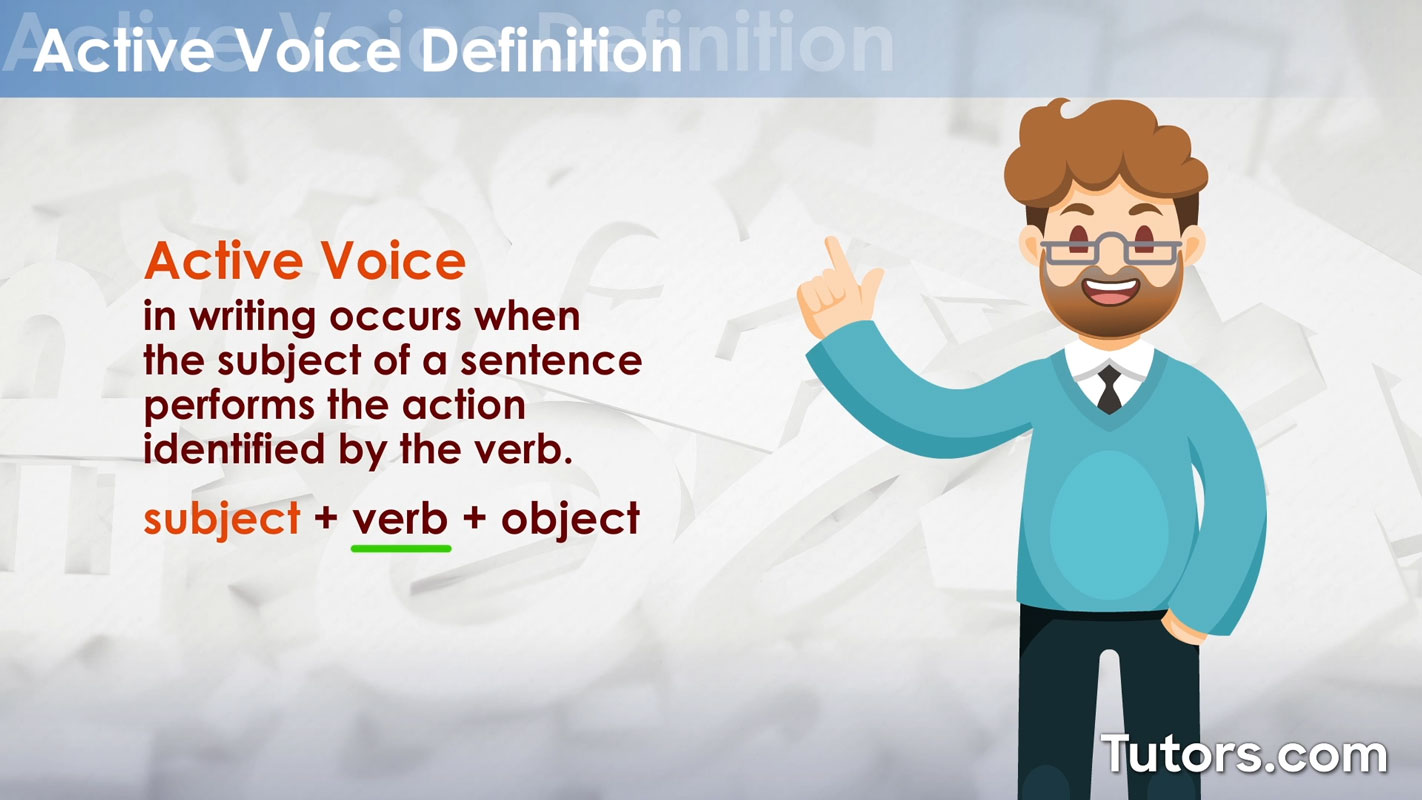 Active Voice Definition

Active Voice
in writing occurs when the subject of a sentence performs the action identified by the verb.

subject + verb + object

Tutors.com